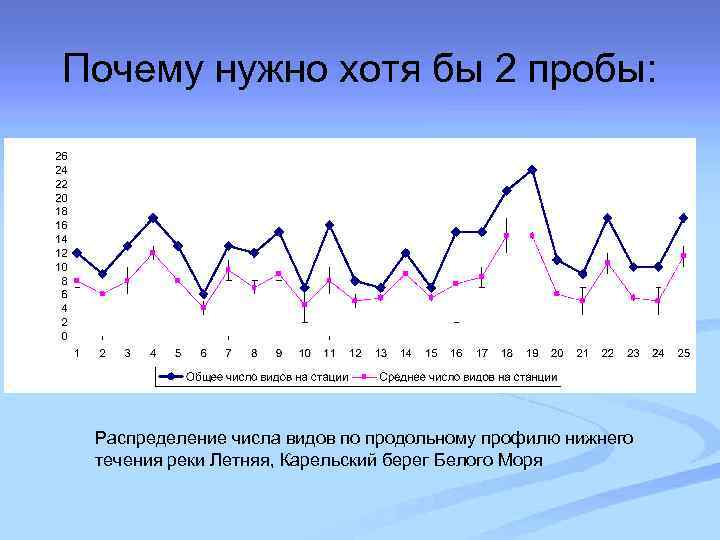 Почему нужно хотя бы 2 пробы:

26
24
22
20
18
16
14
12
10
8
6
4
2
0

1 2 3 4 5 6 7 8 9 10 11 12 13 14 15 16 17 18 19 20 21 22 23 24 25

Общее число видов на стации
Среднее число видов на станции

Распределение числа видов по продольному профилю нижнего течения реки Летняя, Карельский берег Белого Моря